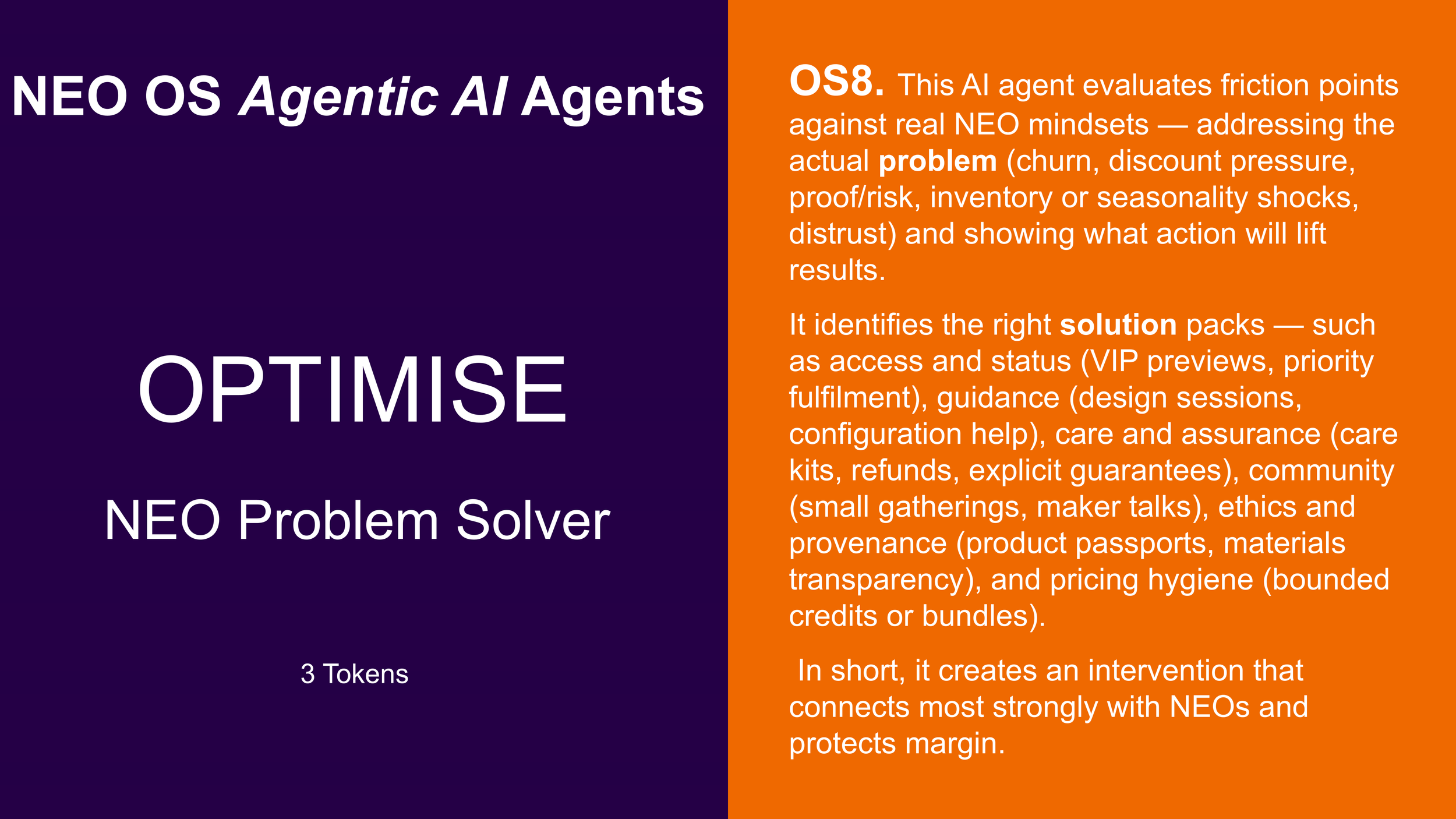 NEO OS Agentic AI Agents

OPTIMISE

NEO Problem Solver

3 Tokens

OS8. This AI agent evaluates friction points against real NEO mindsets — addressing the actual problem (churn, discount pressure, proof/risk, inventory or seasonality shocks, distrust) and showing what action will lift results.

It identifies the right solution packs — such as access and status (VIP previews, priority fulfilment), guidance (design sessions, configuration help), care and assurance (care kits, refunds, explicit guarantees), community (small gatherings, maker talks), ethics and provenance (product passports, materials transparency), and pricing hygiene (bounded credits or bundles).

In short, it creates an intervention that connects most strongly with NEOs and protects margin.